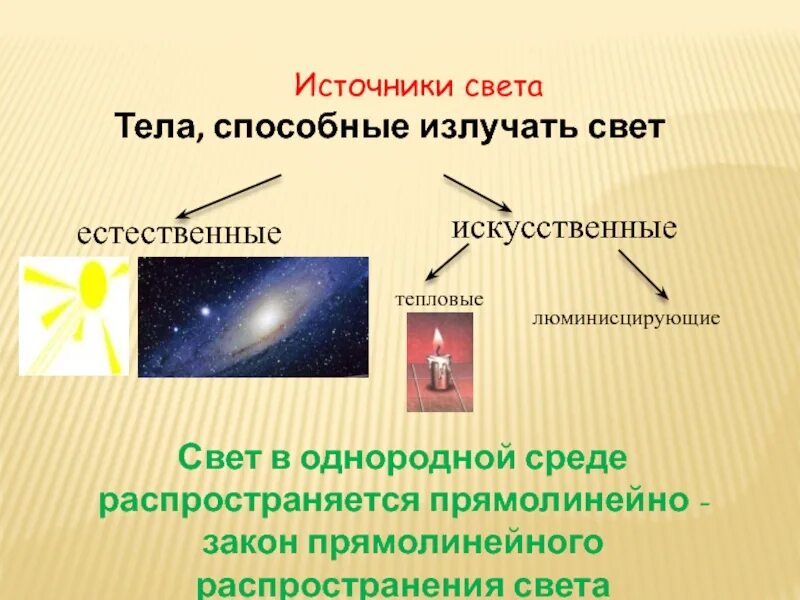 Источники света
Тела, способные излучать свет

естественные

искусственные

тепловые

люминисцирующие

Свет в однородной среде распространяется прямолинейно - закон прямолинейного распространения света